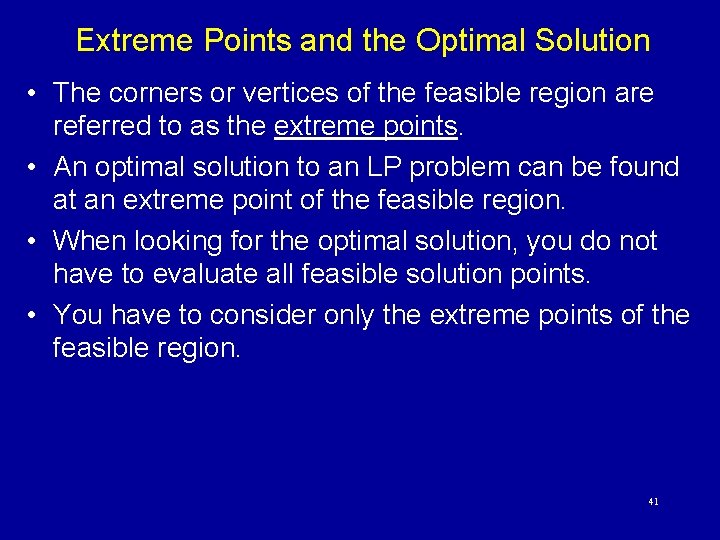 Extreme Points and the Optimal Solution

• The corners or vertices of the feasible region are referred to as the extreme points.

• An optimal solution to an LP problem can be found at an extreme point of the feasible region.

• When looking for the optimal solution, you do not have to evaluate all feasible solution points.

• You have to consider only the extreme points of the feasible region.

41